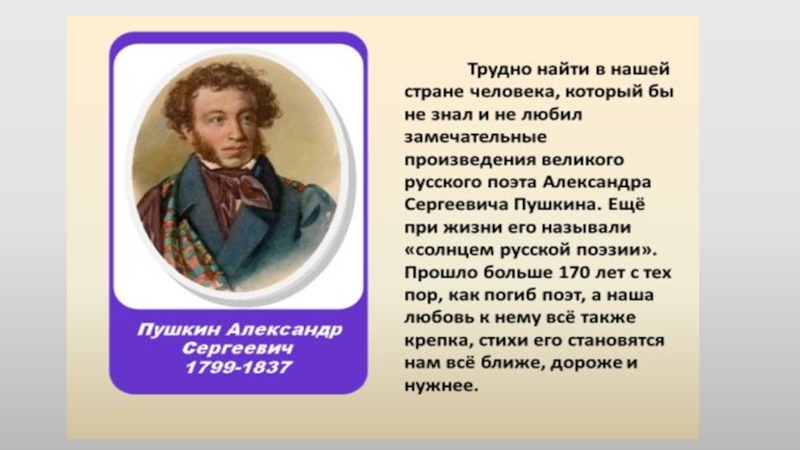 Пушкин Александр Сергеевич
1799-1837

Трудно найти в нашей стране человека, который бы не знал и не любил замечательные произведения великого русского поэта Александра Сергеевича Пушкина. Ещё при жизни его называли «солнцем русской поэзии». Прошло больше 170 лет с тех пор, как погиб поэт, а наша любовь к нему всё также крепка, стихи его становятся нам всё ближе, дороже и нужнее.